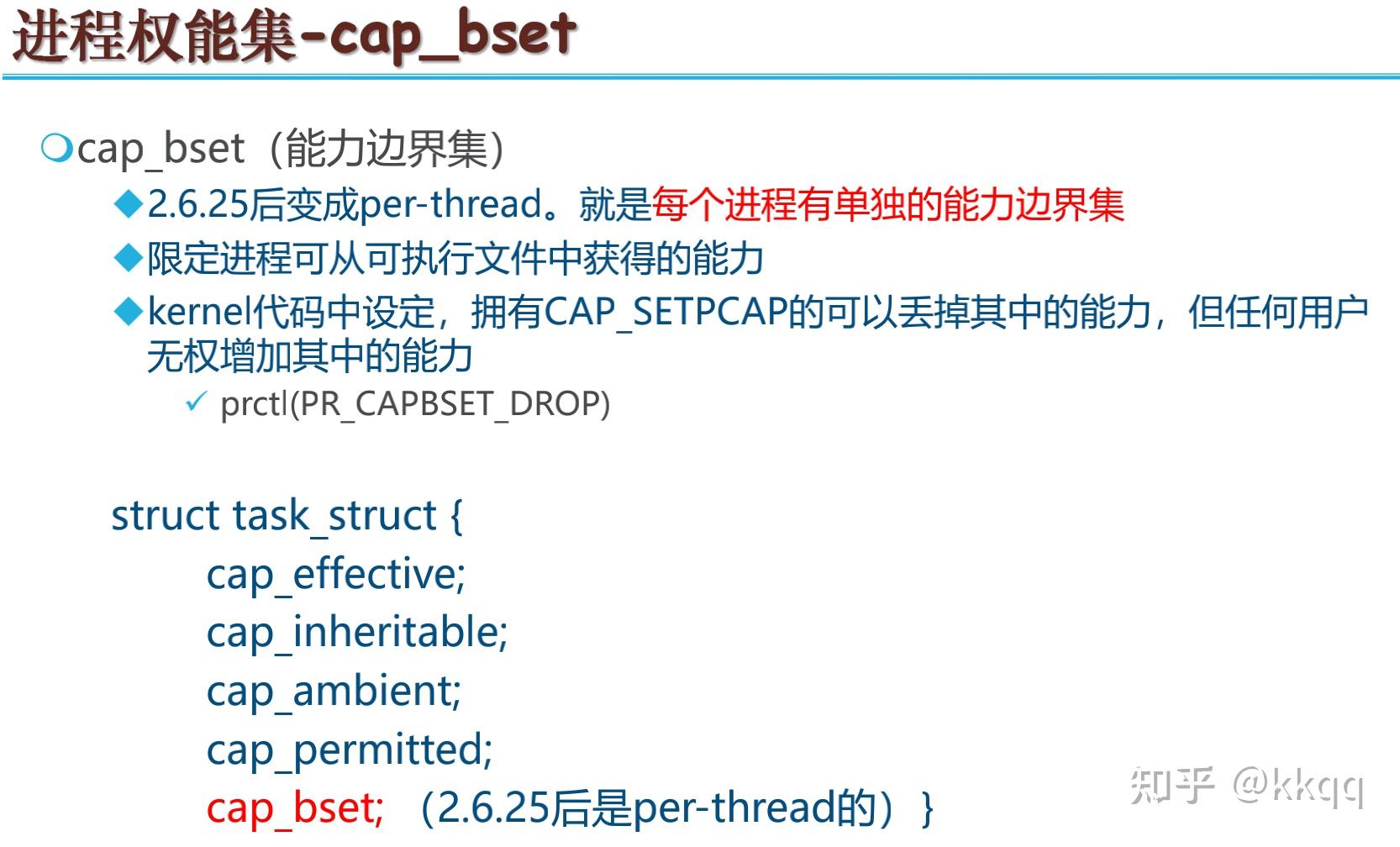 进程权能集-cap_bset

cap_bset（能力边界集）

2.6.25后变成per-thread。就是每个进程有单独的能力边界集

限定进程可从可执行文件中获得的能力

kernel代码中设定，拥有CAP_SETPCAP的可以丢掉其中的能力，但任何用户无权增加其中的能力

prctl(PR_CAPBSET_DROP)

struct task_struct {
cap_effective;
cap_inheritable;
cap_ambient;
cap_permitted;
cap_bset; （2.6.25后是per-thread的）}

知乎 @kkqq